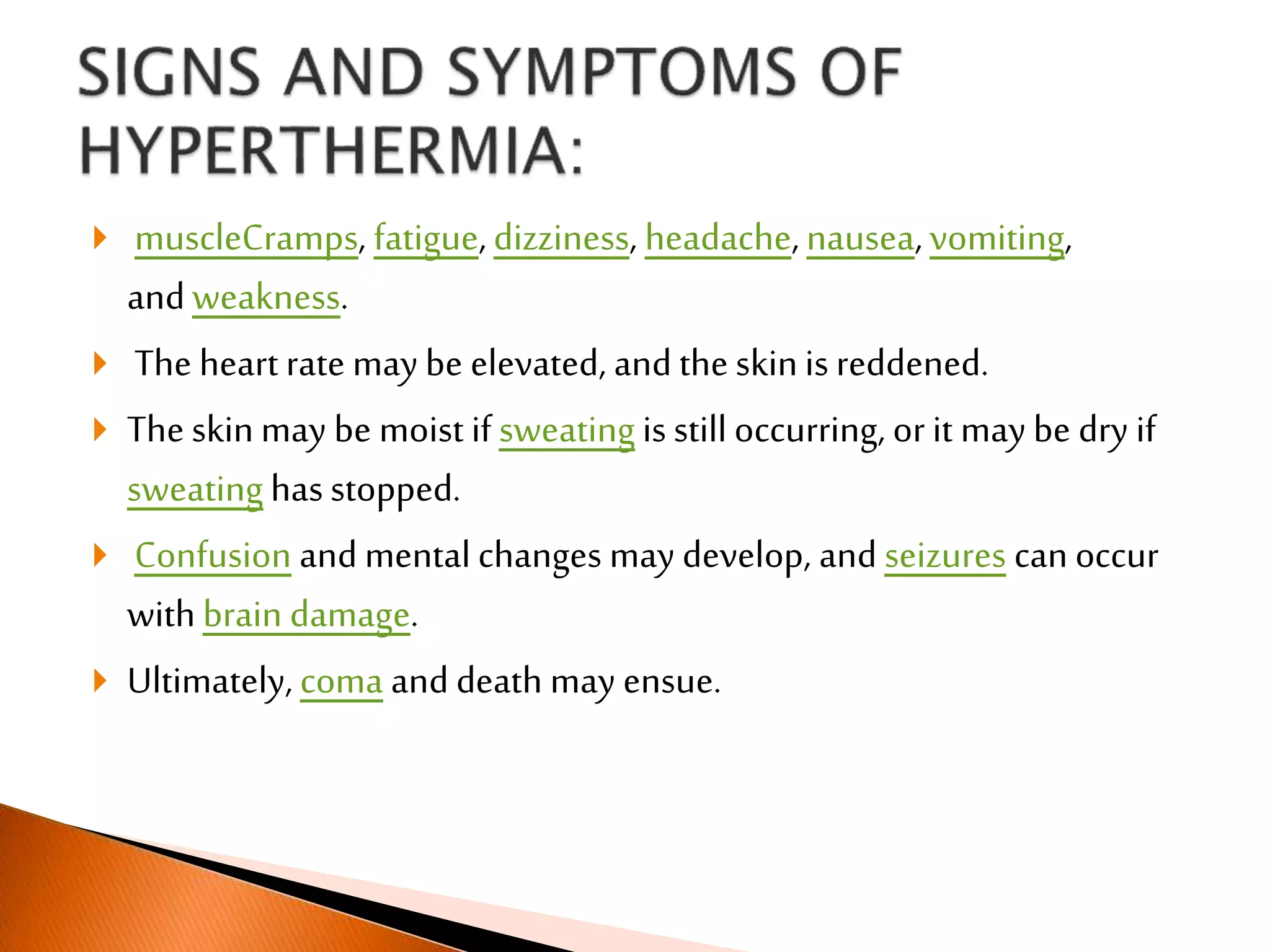 SIGNS AND SYMPTOMS OF HYPERTHERMIA:

muscleCramps, fatigue, dizziness, headache, nausea, vomiting, and weakness.

The heart rate may be elevated, and the skin is reddened.

The skin may be moist if sweating is still occurring, or it may be dry if sweating has stopped.

Confusion and mental changes may develop, and seizures can occur with brain damage.

Ultimately, coma and death may ensue.